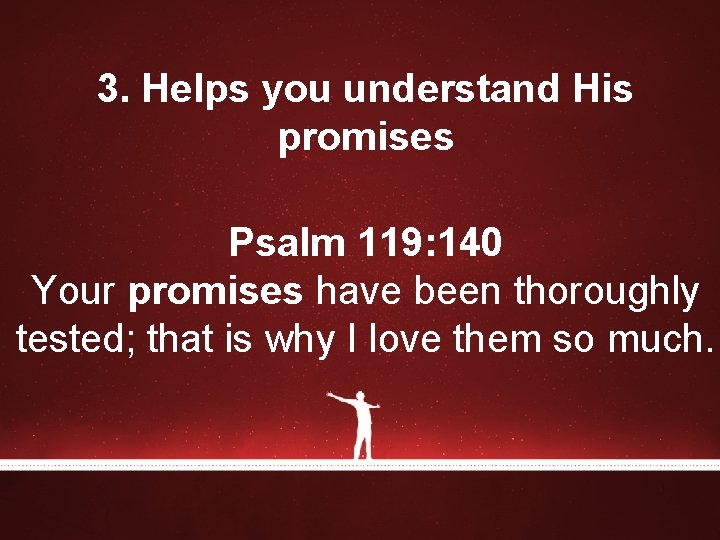 3. Helps you understand His promises

Psalm 119:140
Your promises have been thoroughly tested; that is why I love them so much.